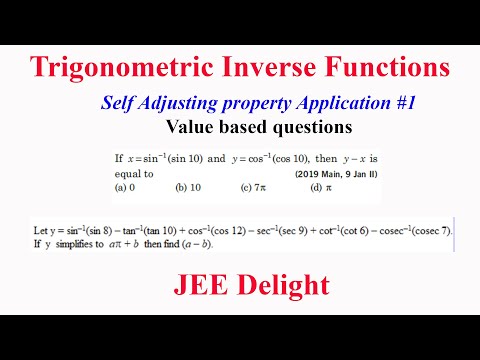 Trigonometric Inverse Functions

Self Adjusting property Application #1

Value based questions

If $x = \sin^{-1}(\sin 10)$ and $y = \cos^{-1}(\cos 10)$, then $y - x$ is equal to (2019 Main, 9 Jan II)

(a) 0 (b) 10 (c) $7\pi$ (d) $\pi$

Let $y = \sin^{-1}(\sin 8) - \tan^{-1}(\tan 10) + \cos^{-1}(\cos 12) - \sec^{-1}(\sec 9) + \cot^{-1}(\cot 6) - \text{cosec}^{-1}(\text{cosec } 7)$. If y simplifies to $a\pi + b$ then find $(a - b)$.

JEE Delight